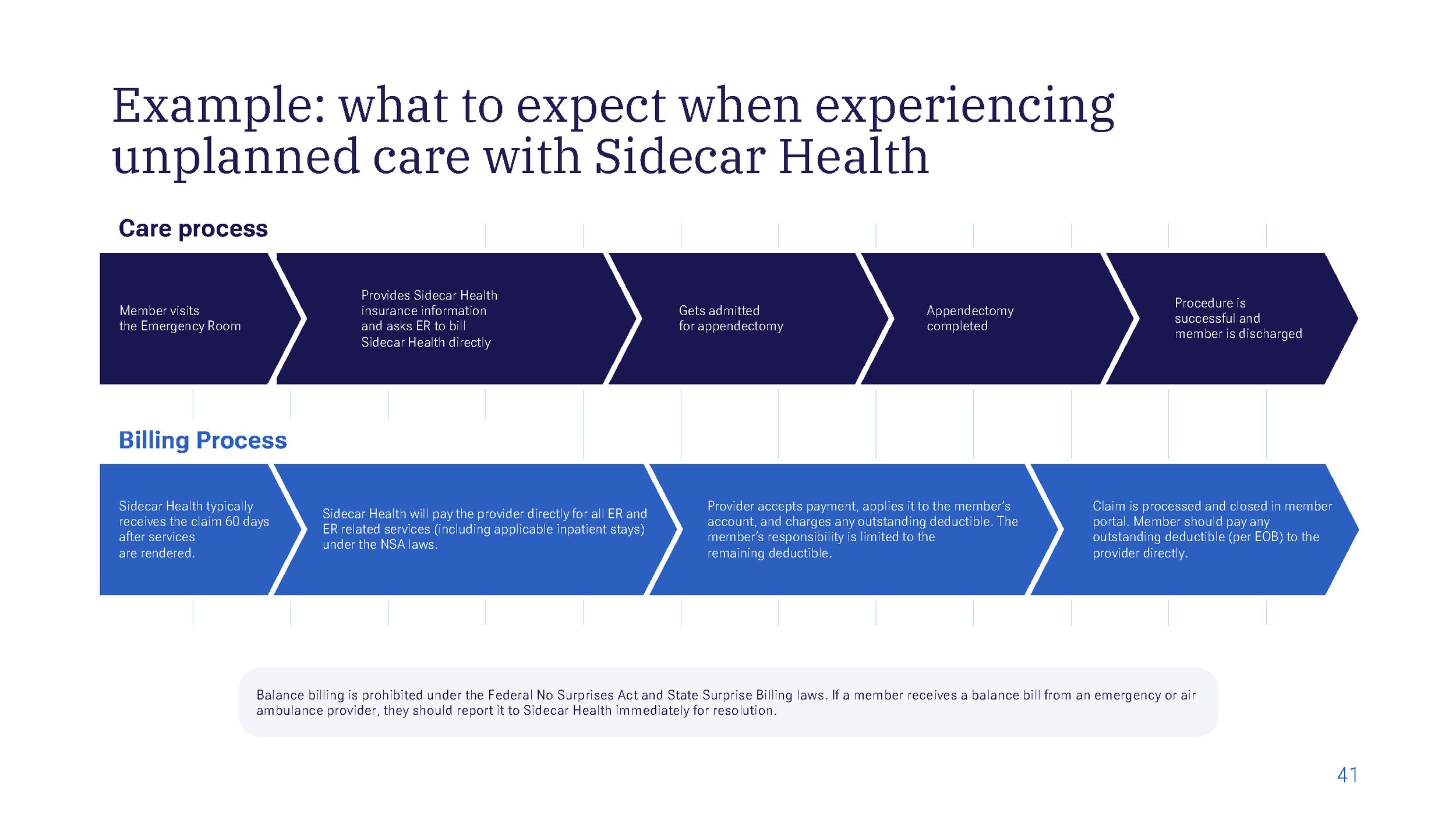 Example: what to expect when experiencing unplanned care with Sidecar Health

Care process

Member visits the Emergency Room

Provides Sidecar Health insurance information and asks ER to bill Sidecar Health directly

Gets admitted for appendectomy

Appendectomy completed

Procedure is successful and member is discharged

Billing Process

Sidecar Health typically receives the claim 60 days after services are rendered.

Sidecar Health will pay the provider directly for all ER and ER related services (including applicable inpatient stays) under the NSA laws.

Provider accepts payment, applies it to the member's account, and charges any outstanding deductible. The member's responsibility is limited to the remaining deductible.

Claim is processed and closed in member portal. Member should pay any outstanding deductible (per EOB) to the provider directly.

Balance billing is prohibited under the Federal No Surprises Act and State Surprise Billing laws. If a member receives a balance bill from an emergency or air ambulance provider, they should report it to Sidecar Health immediately for resolution.

41